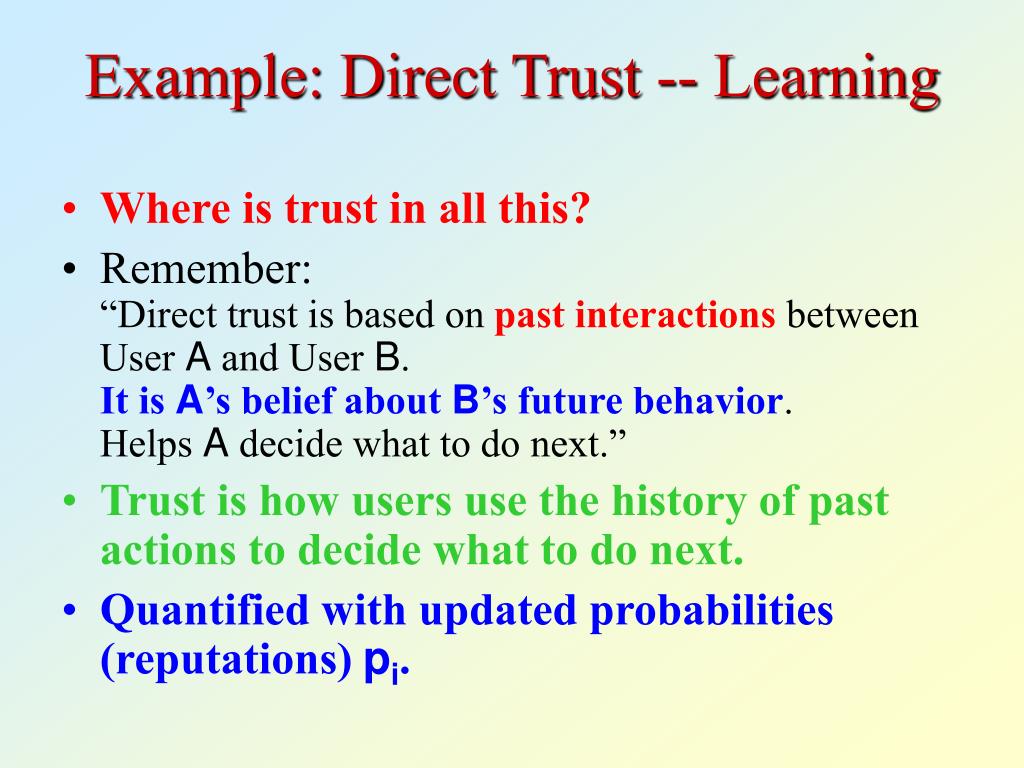 Example: Direct Trust -- Learning

• Where is trust in all this?
• Remember:
“Direct trust is based on past interactions between User A and User B.
It is A’s belief about B’s future behavior.
Helps A decide what to do next.”
• Trust is how users use the history of past actions to decide what to do next.
• Quantified with updated probabilities (reputations) $p_i$.